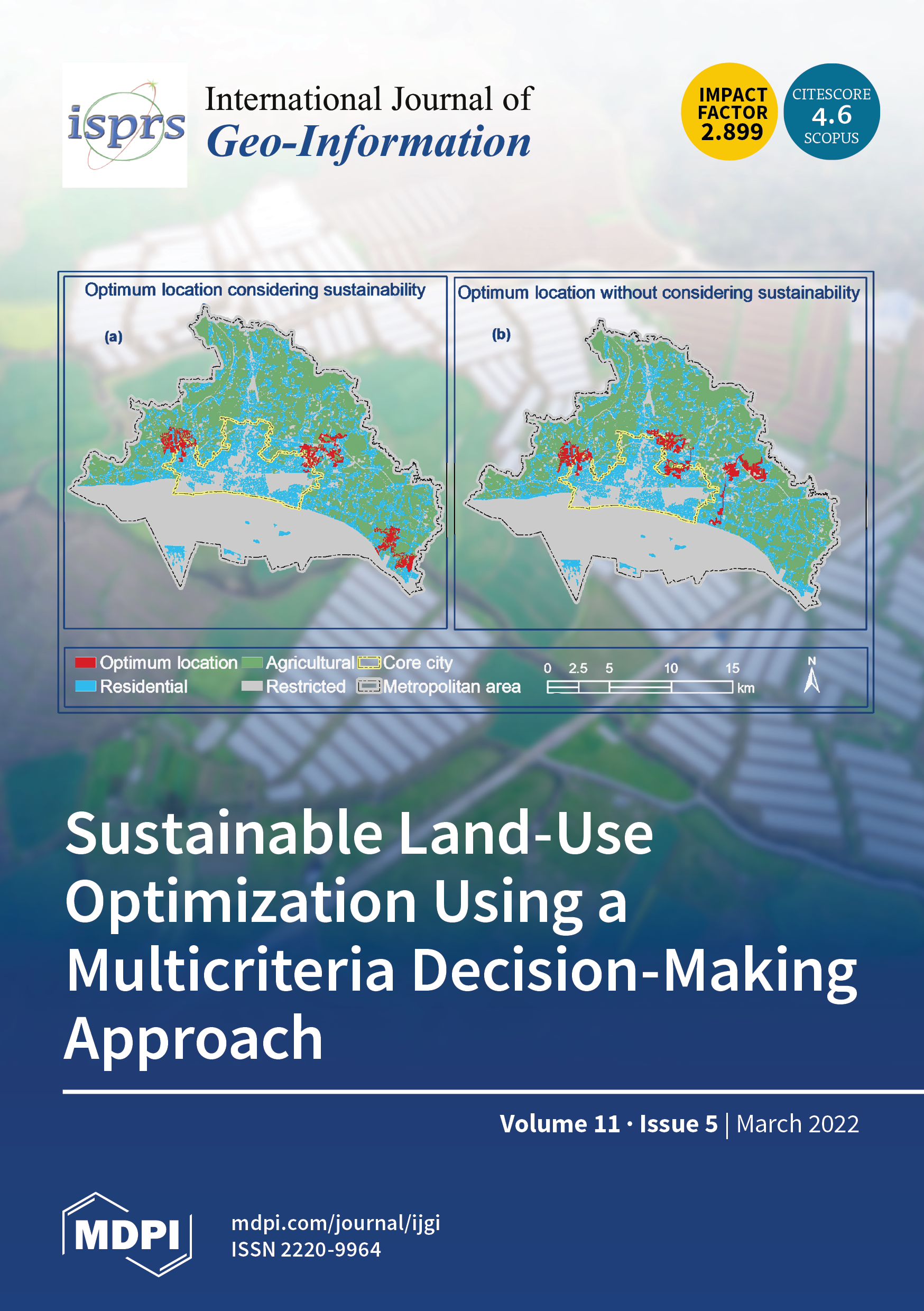 isprs

International Journal of
Geo-Information

IMPACT FACTOR 2.899

CITESCORE 4.6 SCOPUS

Optimum location considering sustainability

(a)

Optimum location without considering sustainability

(b)

Optimum location
Residential
Agricultural
Restricted
Core city
Metropolitan area

0 2.5 5 10 15 km

N

Sustainable Land-Use Optimization Using a Multicriteria Decision-Making Approach

Volume 11 · Issue 5 | March 2022

MDPI

mdpi.com/journal/ijgi
ISSN 2220-9964